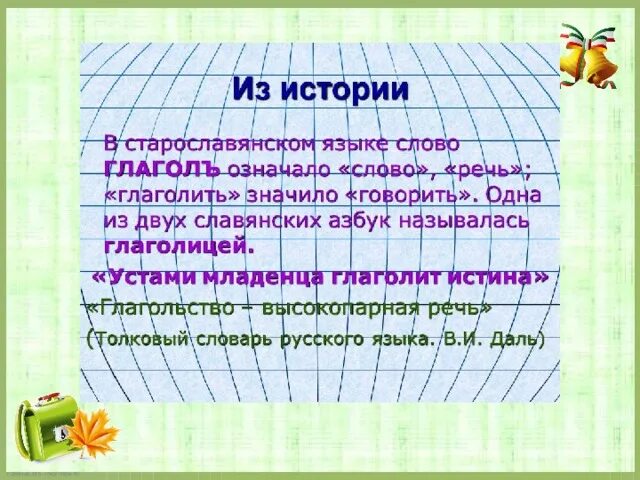 Из истории

В старославянском языке слово ГЛАГОЛЪ означало «слово», «речь»; «глаголить» значило «говорить». Одна из двух славянских азбук называлась глаголицей.

«Устами младенца глаголит истина»

«Глагольство – высокопарная речь»

(Толковый словарь русского языка. В.И. Даль)